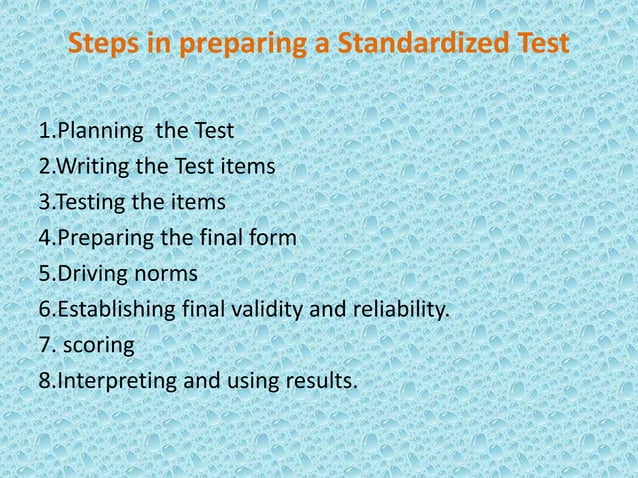 Steps in preparing a Standardized Test

1.Planning the Test
2.Writing the Test items
3.Testing the items
4.Preparing the final form
5.Driving norms
6.Establishing final validity and reliability.
7. scoring
8.Interpreting and using results.